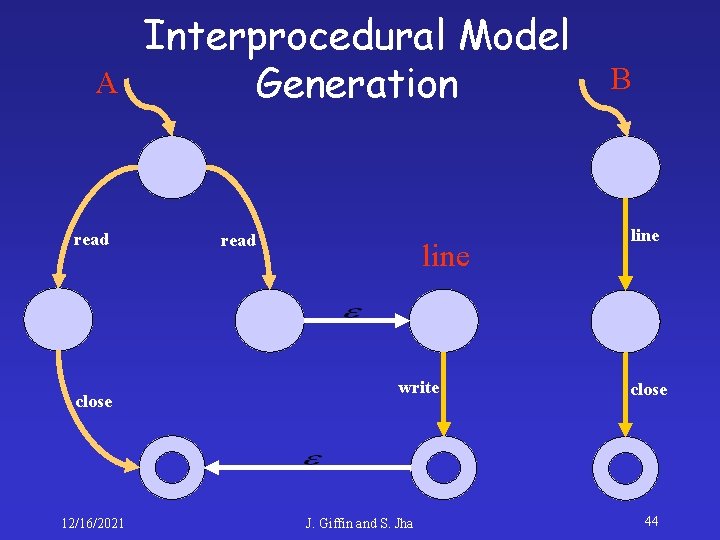 Interprocedural Model Generation

A

B

read

read

line

line

$\varepsilon$

write

close

close

$\varepsilon$

12/16/2021

J. Giffin and S. Jha

44